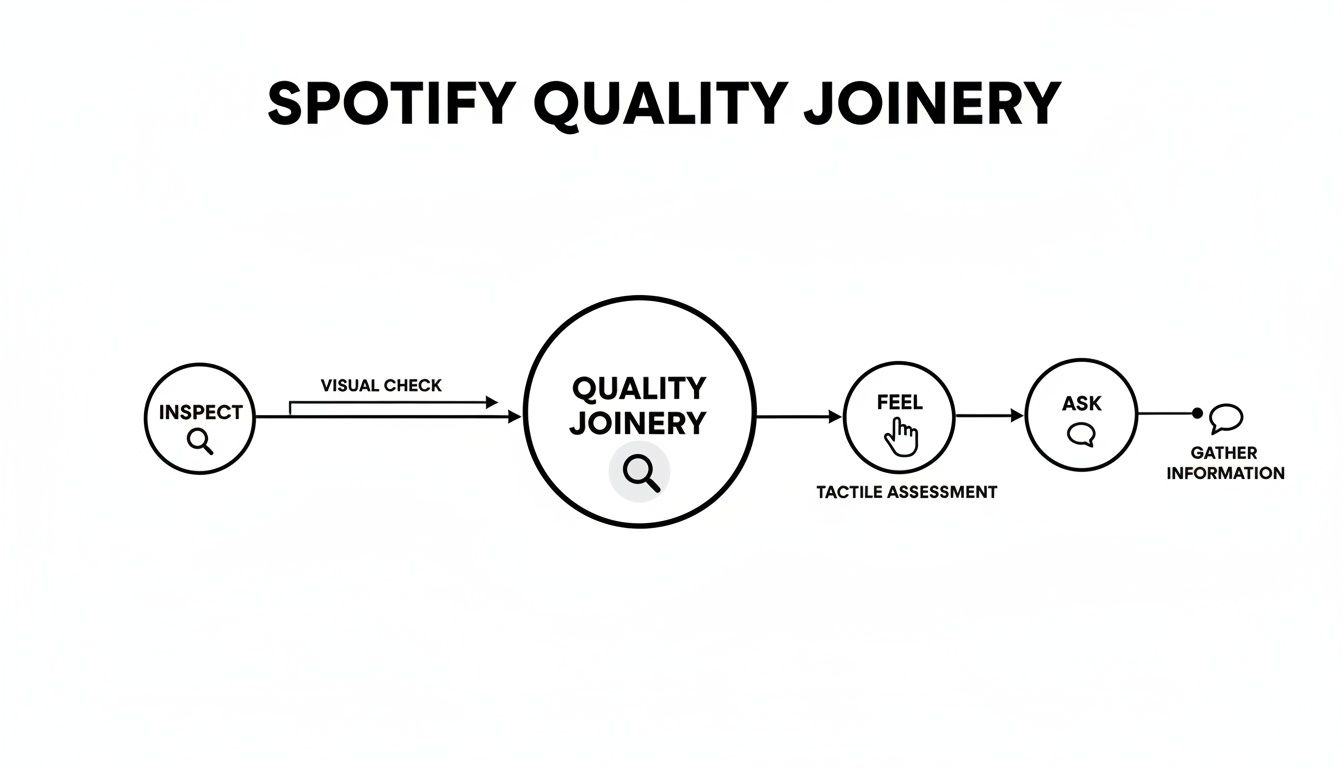 SPOTIFY QUALITY JOINERY

INSPECT

VISUAL CHECK

QUALITY JOINERY

FEEL

TACTILE ASSESSMENT

ASK

GATHER INFORMATION